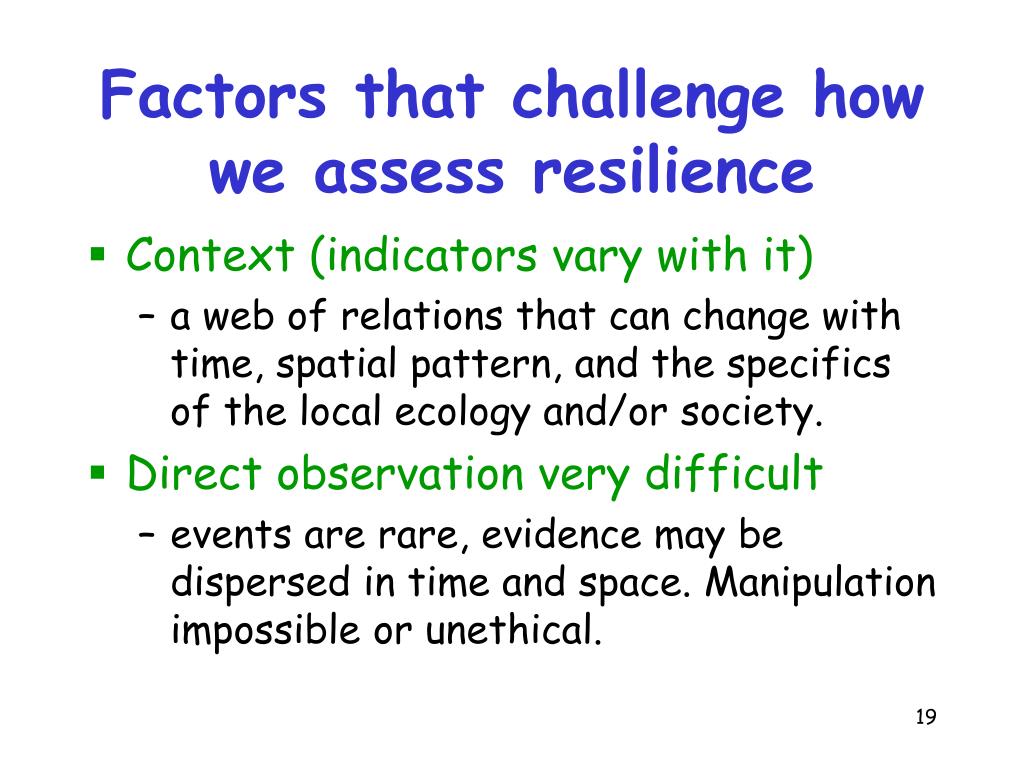 Factors that challenge how we assess resilience

▪ Context (indicators vary with it)
– a web of relations that can change with time, spatial pattern, and the specifics of the local ecology and/or society.

▪ Direct observation very difficult
– events are rare, evidence may be dispersed in time and space. Manipulation impossible or unethical.

19